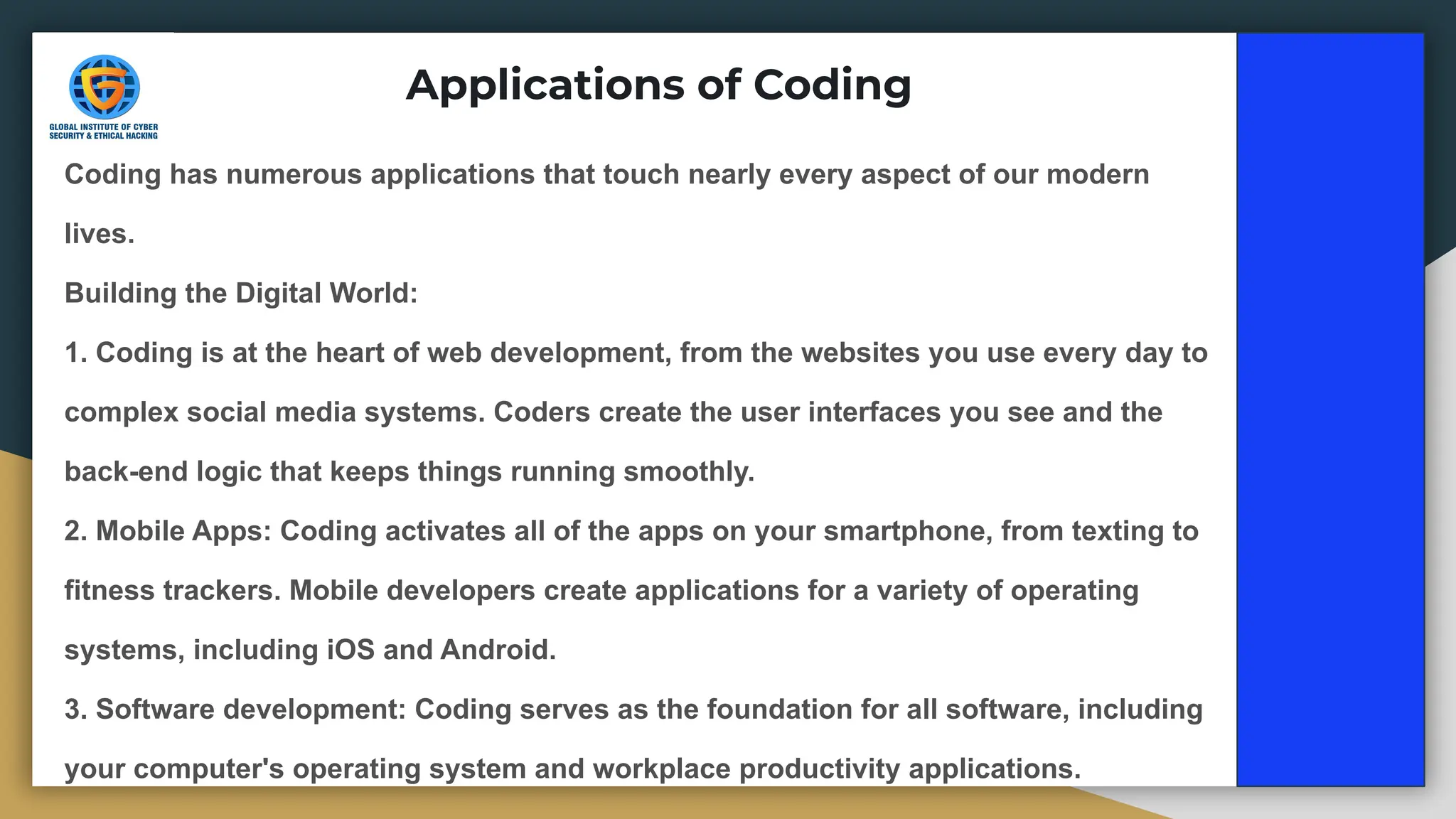 GLOBAL INSTITUTE OF CYBER SECURITY & ETHICAL HACKING

Applications of Coding

Coding has numerous applications that touch nearly every aspect of our modern lives.

Building the Digital World:

1. Coding is at the heart of web development, from the websites you use every day to complex social media systems. Coders create the user interfaces you see and the back-end logic that keeps things running smoothly.

2. Mobile Apps: Coding activates all of the apps on your smartphone, from texting to fitness trackers. Mobile developers create applications for a variety of operating systems, including iOS and Android.

3. Software development: Coding serves as the foundation for all software, including your computer's operating system and workplace productivity applications.